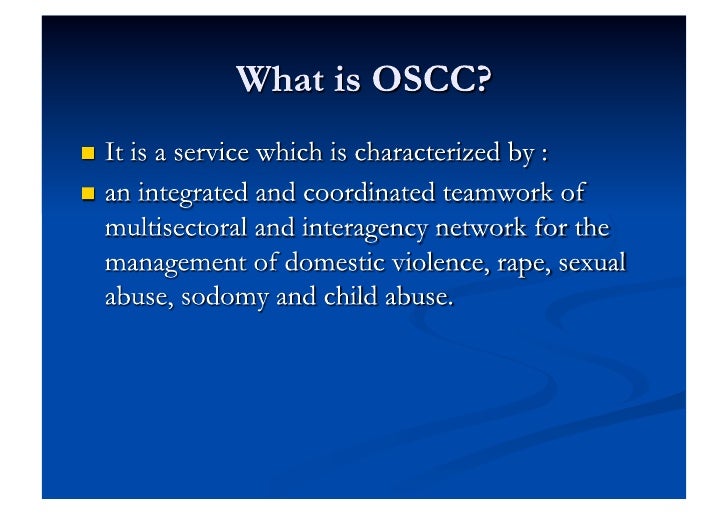 What is OSCC?

- It is a service which is characterized by :
- an integrated and coordinated teamwork of multisectoral and interagency network for the management of domestic violence, rape, sexual abuse, sodomy and child abuse.